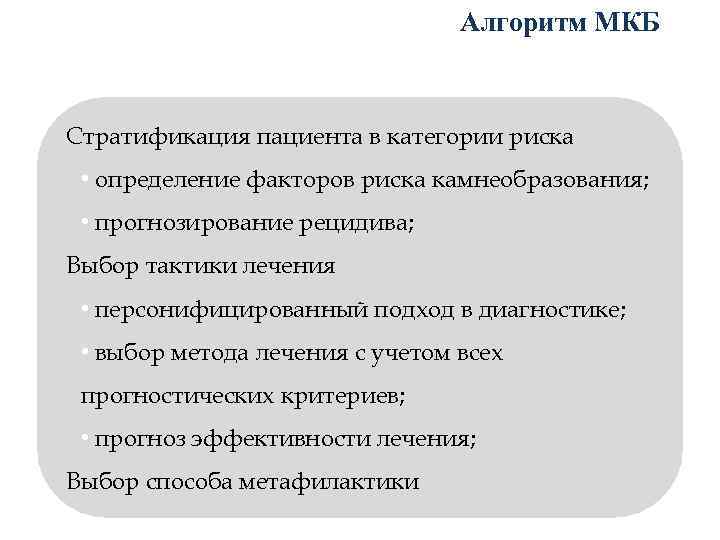 Алгоритм МКБ

Стратификация пациента в категории риска

• определение факторов риска камнеобразования;

• прогнозирование рецидива;

Выбор тактики лечения

• персонифицированный подход в диагностике;

• выбор метода лечения с учетом всех прогностических критериев;

• прогноз эффективности лечения;

Выбор способа метафилактики